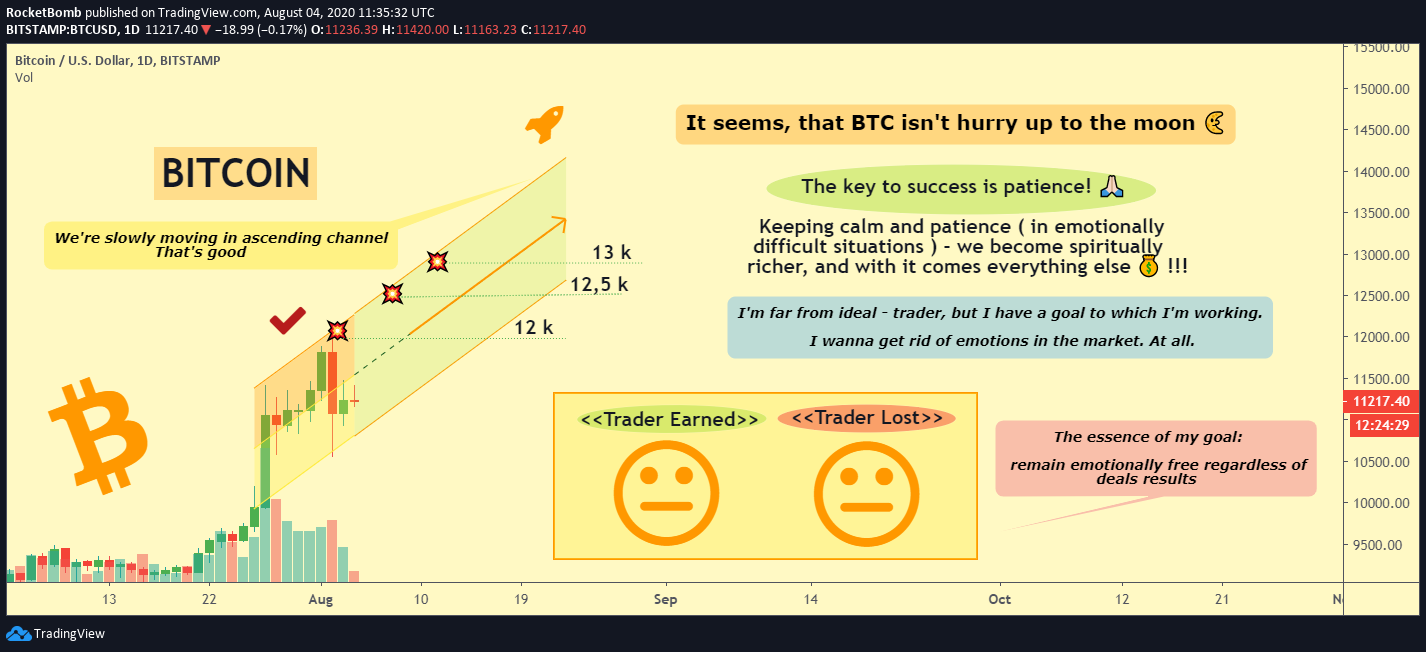 RocketBomb published on TradingView.com, August 04, 2020 11:35:32 UTC
BITSTAMP:BTCUSD, 1D 11217.40 ▼ −18.99 (−0.17%) O:11236.39 H:11420.00 L:11163.23 C:11217.40

Bitcoin / U.S. Dollar, 1D, BITSTAMP
Vol

BITCOIN

We're slowly moving in ascending channel
That's good

13 k
12,5 k
12 k

It seems, that BTC isn't hurry up to the moon 🌜

The key to success is patience! 🙏

Keeping calm and patience ( in emotionally difficult situations ) - we become spiritually richer, and with it comes everything else 💰 !!!

I'm far from ideal - trader, but I have a goal to which I'm working.

I wanna get rid of emotions in the market. At all.

<<Trader Earned>>
<<Trader Lost>>

The essence of my goal:

remain emotionally free regardless of deals results

15500.00
15000.00
14500.00
14000.00
13500.00
13000.00
12500.00
12000.00
11500.00
11217.40
12:24:29
10500.00
10000.00
9500.00

13
22
Aug
10
19
Sep
14
Oct
12
21
N

TradingView